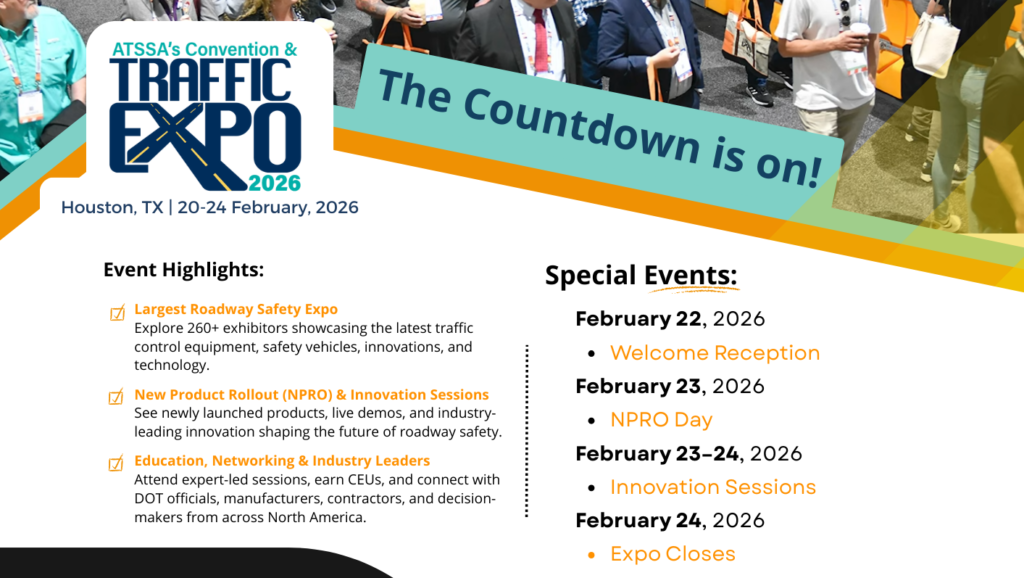 ATSSA's Convention &
TRAFFIC
EXPO
2026

Houston, TX | 20-24 February, 2026

The Countdown is on!

Event Highlights:

Largest Roadway Safety Expo
Explore 260+ exhibitors showcasing the latest traffic control equipment, safety vehicles, innovations, and technology.

New Product Rollout (NPRO) & Innovation Sessions
See newly launched products, live demos, and industry-leading innovation shaping the future of roadway safety.

Education, Networking & Industry Leaders
Attend expert-led sessions, earn CEUs, and connect with DOT officials, manufacturers, contractors, and decision-makers from across North America.

Special Events:

February 22, 2026
- Welcome Reception

February 23, 2026
- NPRO Day

February 23–24, 2026
- Innovation Sessions

February 24, 2026
- Expo Closes